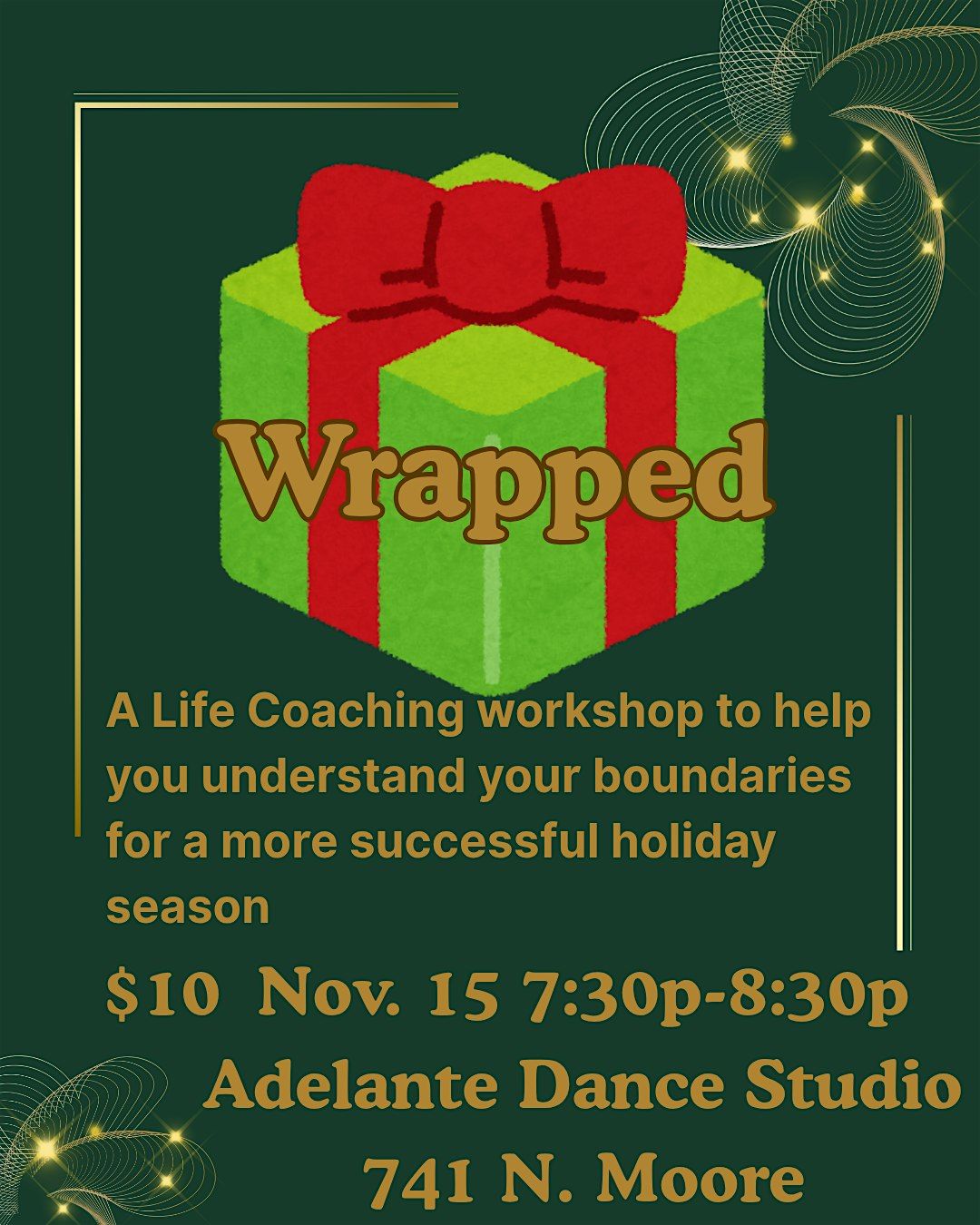 Wrapped

A Life Coaching workshop to help you understand your boundaries for a more successful holiday season

\$10 Nov. 15 7:30p-8:30p
Adelante Dance Studio
741 N. Moore